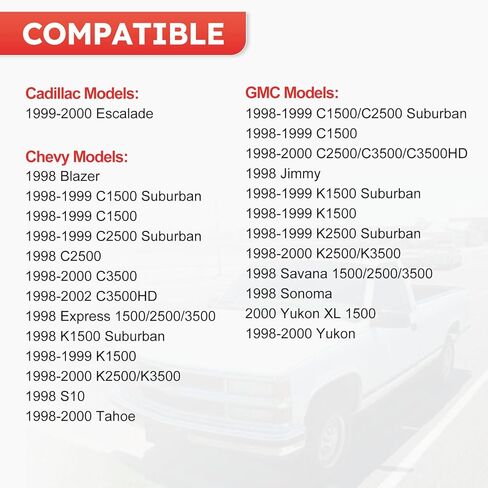 COMPATIBLE

Cadillac Models:
1999-2000 Escalade

Chevy Models:
1998 Blazer
1998-1999 C1500 Suburban
1998-1999 C1500
1998-1999 C2500 Suburban
1998 C2500
1998-2000 C3500
1998-2002 C3500HD
1998 Express 1500/2500/3500
1998 K1500 Suburban
1998-1999 K1500
1998-2000 K2500/K3500
1998 S10
1998-2000 Tahoe

GMC Models:
1998-1999 C1500/C2500 Suburban
1998-1999 C1500
1998-2000 C2500/C3500/C3500HD
1998 Jimmy
1998-1999 K1500 Suburban
1998-1999 K1500
1998-1999 K2500 Suburban
1998-2000 K2500/K3500
1998 Savana 1500/2500/3500
1998 Sonoma
2000 Yukon XL 1500
1998-2000 Yukon